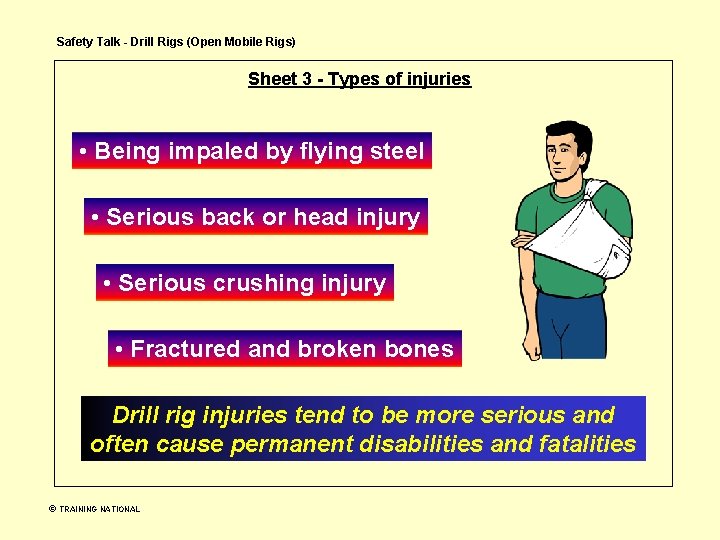 Safety Talk - Drill Rigs (Open Mobile Rigs)

Sheet 3 - Types of injuries

• Being impaled by flying steel

• Serious back or head injury

• Serious crushing injury

• Fractured and broken bones

Drill rig injuries tend to be more serious and often cause permanent disabilities and fatalities

© TRAINING NATIONAL